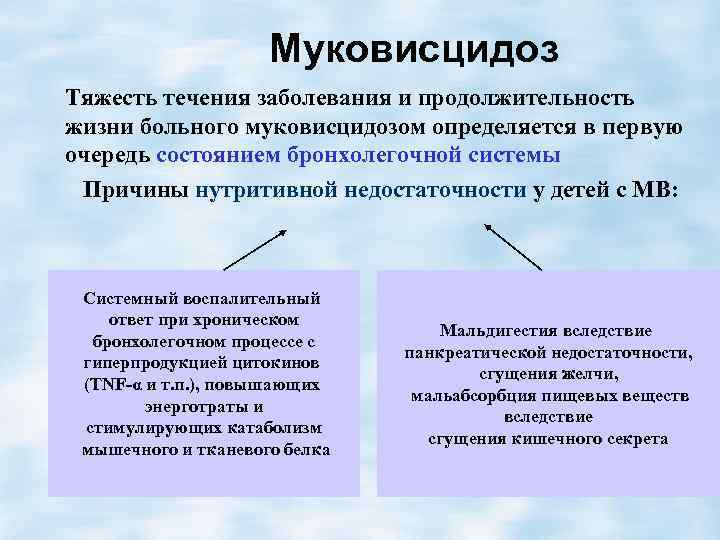 Муковисцидоз

Тяжесть течения заболевания и продолжительность жизни больного муковисцидозом определяется в первую очередь состоянием бронхолегочной системы

Причины нутритивной недостаточности у детей с МВ:

Системный воспалительный ответ при хроническом бронхолегочном процессе с гиперпродукцией цитокинов (TNF-α и т.п.), повышающих энерготраты и стимулирующих катаболизм мышечного и тканевого белка

Мальдигестия вследствие панкреатической недостаточности, сгущения желчи, мальабсорбция пищевых веществ вследствие сгущения кишечного секрета